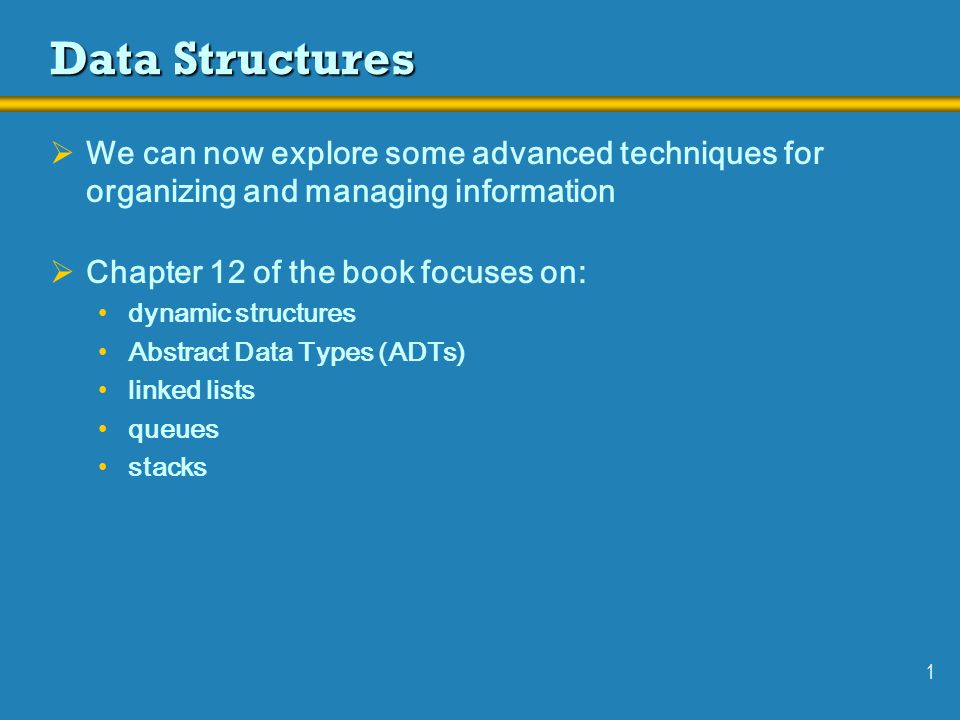 Data Structures

➢ We can now explore some advanced techniques for organizing and managing information

➢ Chapter 12 of the book focuses on:
• dynamic structures
• Abstract Data Types (ADTs)
• linked lists
• queues
• stacks

1